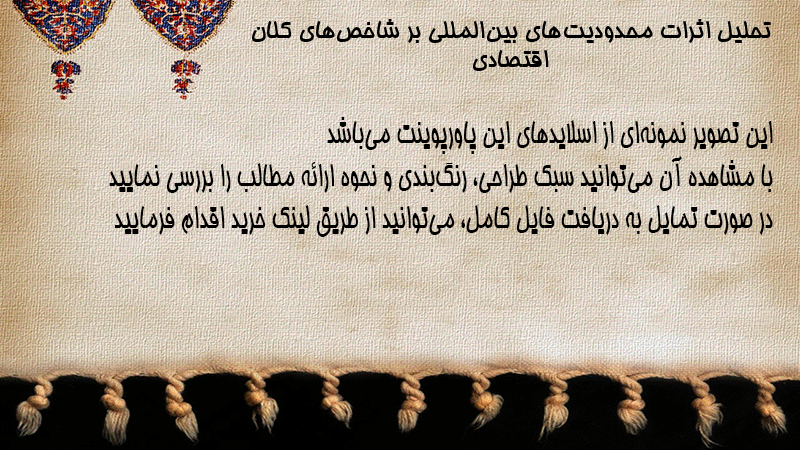 تحلیل اثرات محدودیت‌های بین‌المللی بر شاخص‌های کلان اقتصادی

این تصویر نمونه‌ای از اسلایدهای این پاورپوینت می‌باشد
با مشاهده آن می‌توانید سبک طراحی، رنگ‌بندی و نحوه ارائه مطالب را بررسی نمایید
در صورت تمایل به دریافت فایل کامل، می‌توانید از طریق لینک خرید اقدام فرمایید